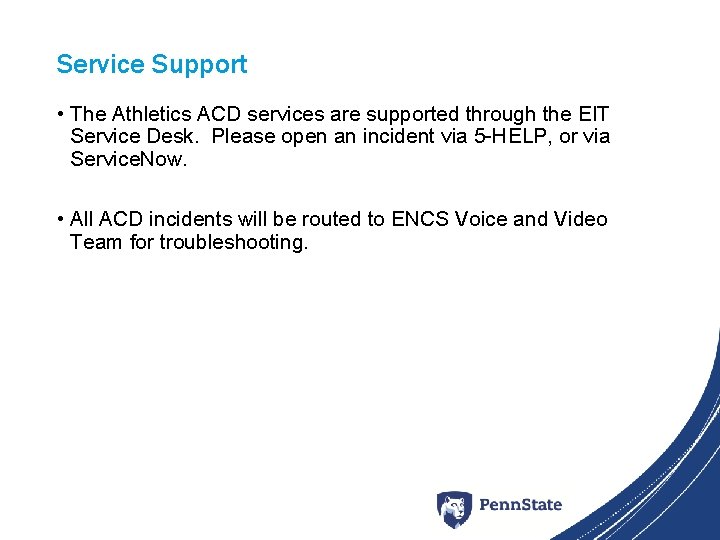 Service Support

• The Athletics ACD services are supported through the EIT Service Desk. Please open an incident via 5-HELP, or via ServiceNow.

• All ACD incidents will be routed to ENCS Voice and Video Team for troubleshooting.

PennState